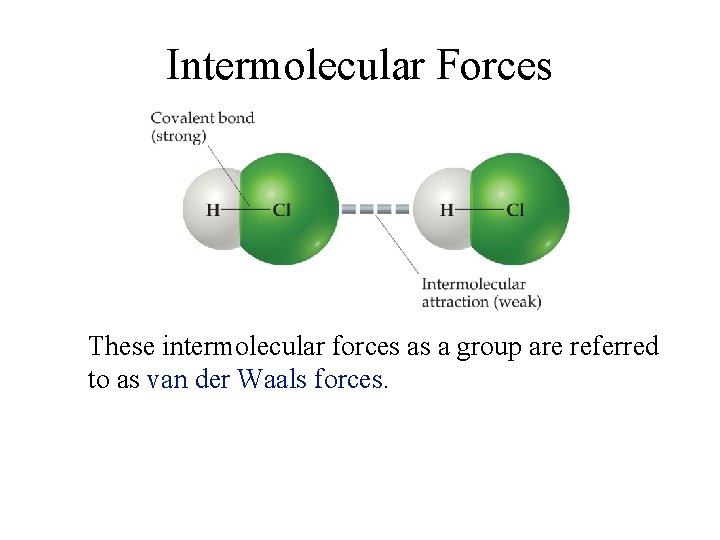 Intermolecular Forces

Covalent bond (strong)

H—Cl

H—Cl

Intermolecular attraction (weak)

These intermolecular forces as a group are referred to as van der Waals forces.